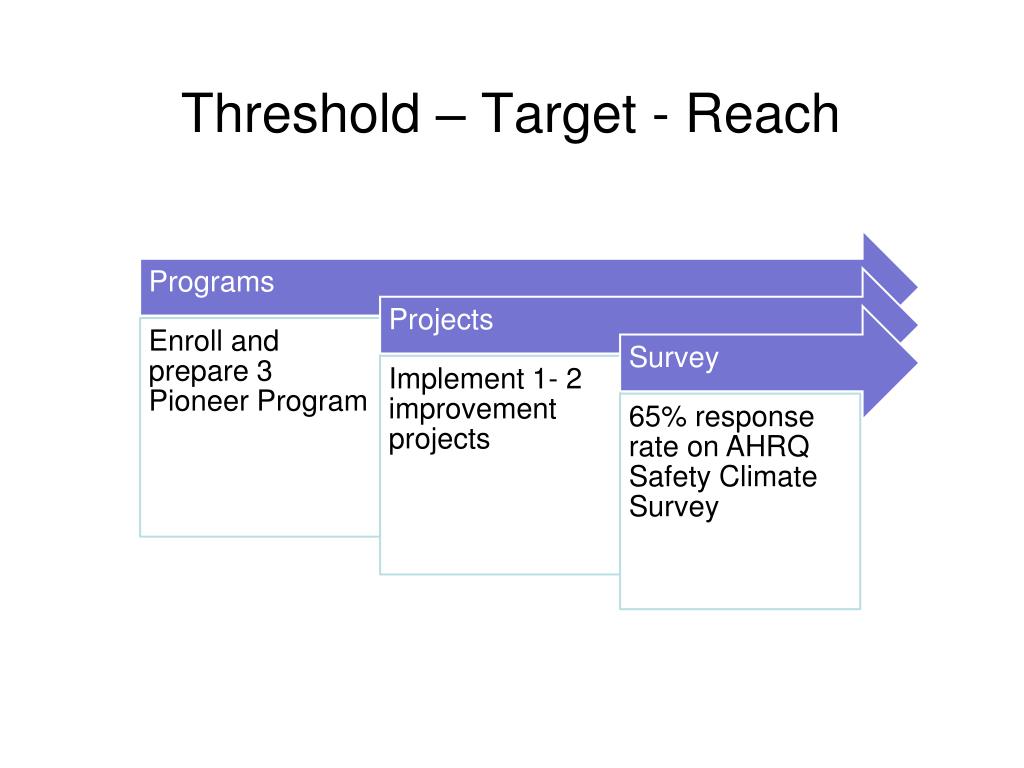 Threshold – Target - Reach

Programs

Enroll and prepare 3 Pioneer Program

Projects

Implement 1- 2 improvement projects

Survey

65% response rate on AHRQ Safety Climate Survey